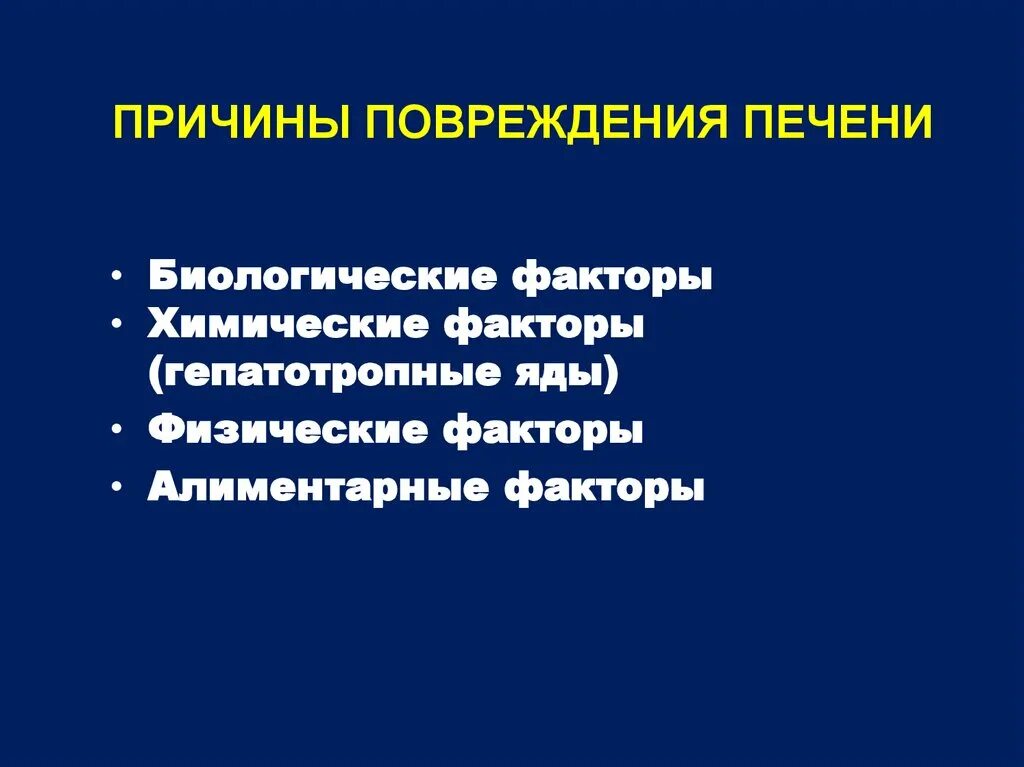 ПРИЧИНЫ ПОВРЕЖДЕНИЯ ПЕЧЕНИ

• Биологические факторы
• Химические факторы (гепатотропные яды)
• Физические факторы
• Алиментарные факторы